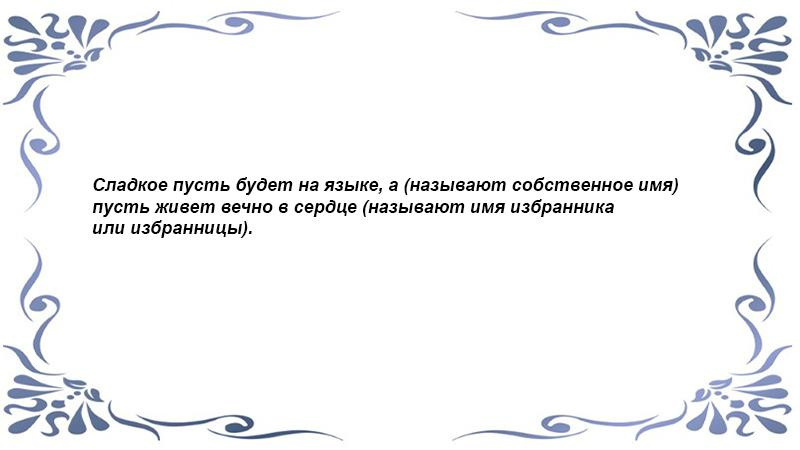 Сладкое пусть будет на языке, а (называют собственное имя) пусть живет вечно в сердце (называют имя избранника или избранницы).